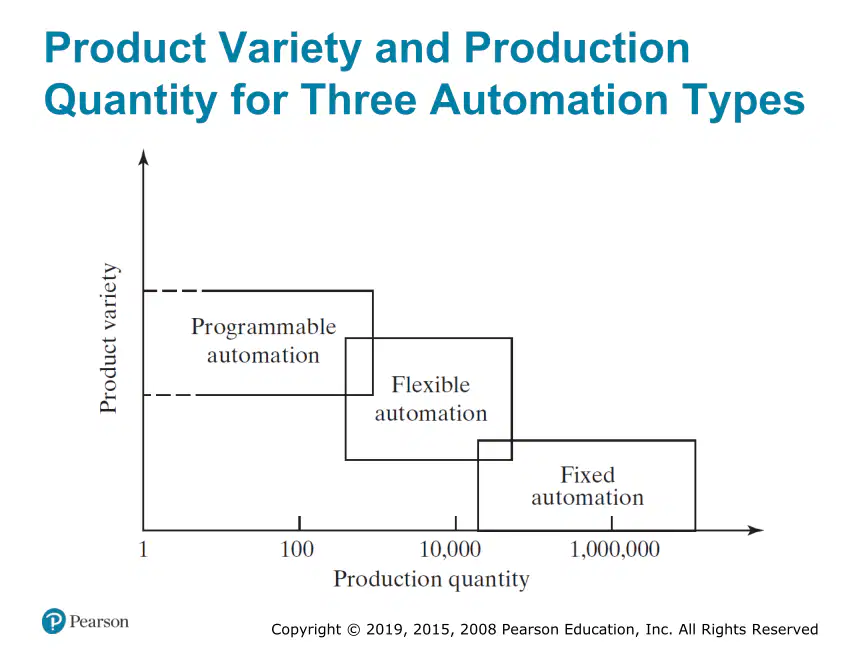 Product Variety and Production Quantity for Three Automation Types

Product variety

Programmable automation

Flexible automation

Fixed automation

1
100
10,000
1,000,000

Production quantity

Pearson

Copyright © 2019, 2015, 2008 Pearson Education, Inc. All Rights Reserved